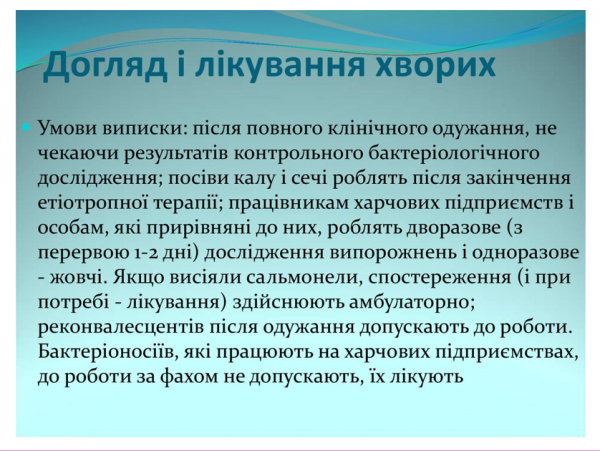 Догляд і лікування хворих

Умови виписки: після повного клінічного одужання, не чекаючи результатів контрольного бактеріологічного дослідження; посіви калу і сечі роблять після закінчення етіотропної терапії; працівникам харчових підприємств і особам, які прирівняні до них, роблять дворазове (з перервою 1-2 дні) дослідження випорожнень і одноразове - жовчі. Якщо висіяли сальмонели, спостереження (і при потребі - лікування) здійснюють амбулаторно; реконвалесцентів після одужання допускають до роботи. Бактеріоносіїв, які працюють на харчових підприємствах, до роботи за фахом не допускають, їх лікують